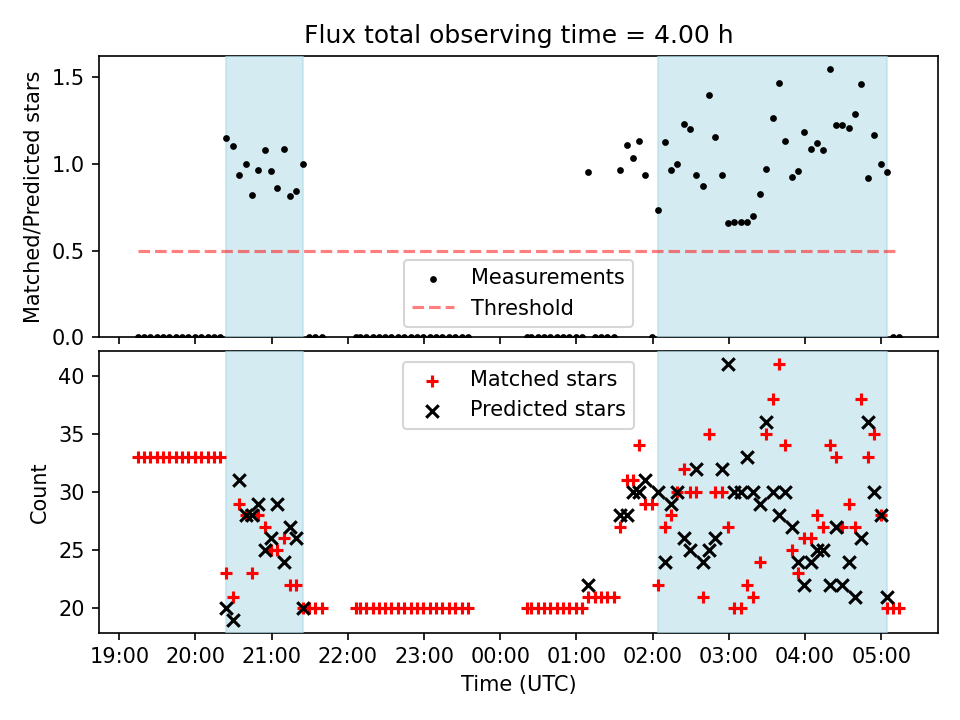 Flux total observing time = 4.00 h

Matched/Predicted stars

1.5
1.0
0.5
0.0

Measurements
Threshold

Count

40
35
30
25
20

Matched stars
Predicted stars

19:00 20:00 21:00 22:00 23:00 00:00 01:00 02:00 03:00 04:00 05:00

Time (UTC)